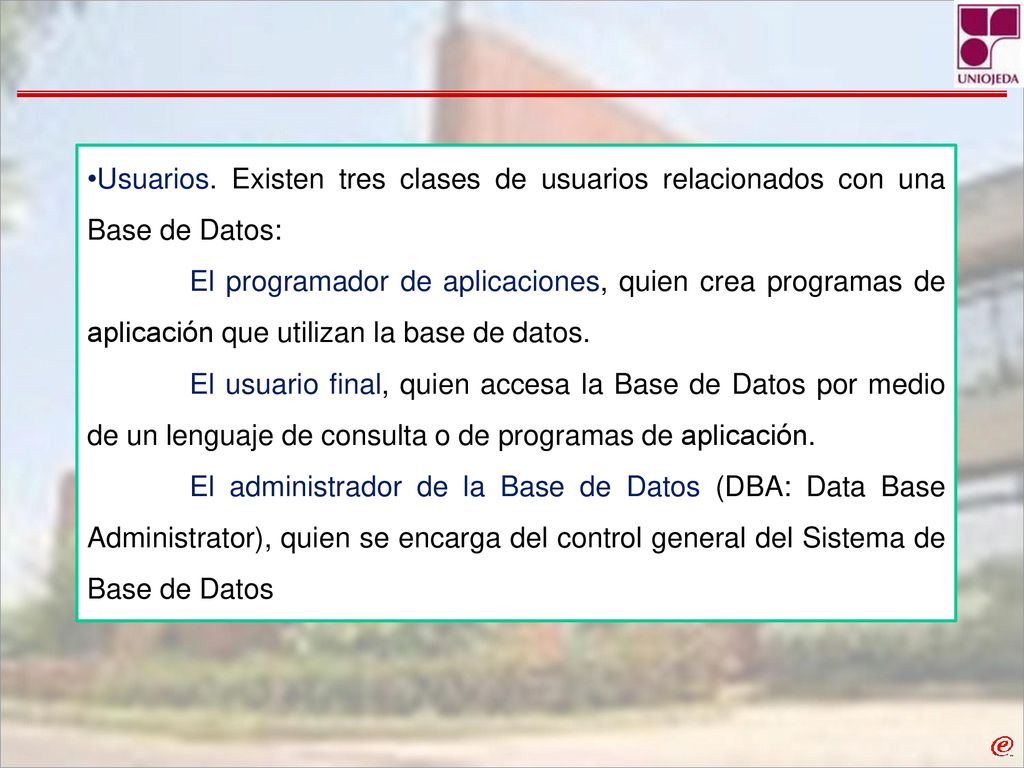 UNIOJEDA

•Usuarios. Existen tres clases de usuarios relacionados con una Base de Datos:

El programador de aplicaciones, quien crea programas de aplicación que utilizan la base de datos.

El usuario final, quien accesa la Base de Datos por medio de un lenguaje de consulta o de programas de aplicación.

El administrador de la Base de Datos (DBA: Data Base Administrator), quien se encarga del control general del Sistema de Base de Datos